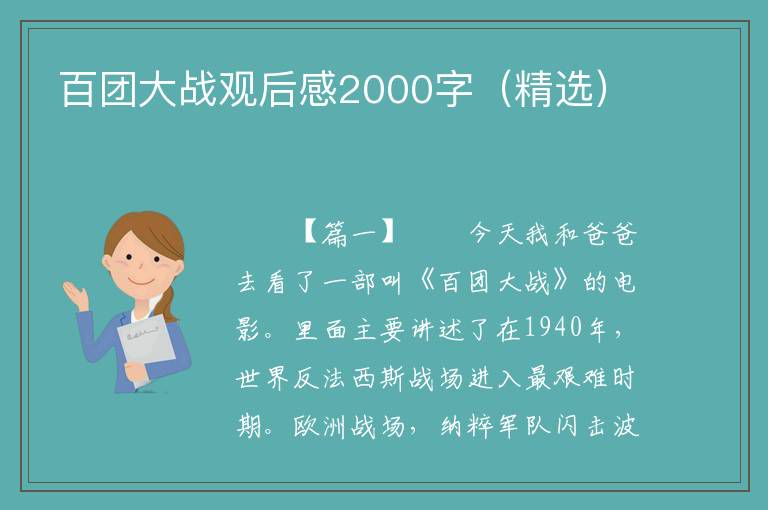 百团大战观后感2000字（精选）

【篇一】　　今天我和爸爸去看了一部叫《百团大战》的电影。里面主要讲述了在1940年，世界反法西斯战场进入最艰难时期。欧洲战场，纳粹军队闪击波